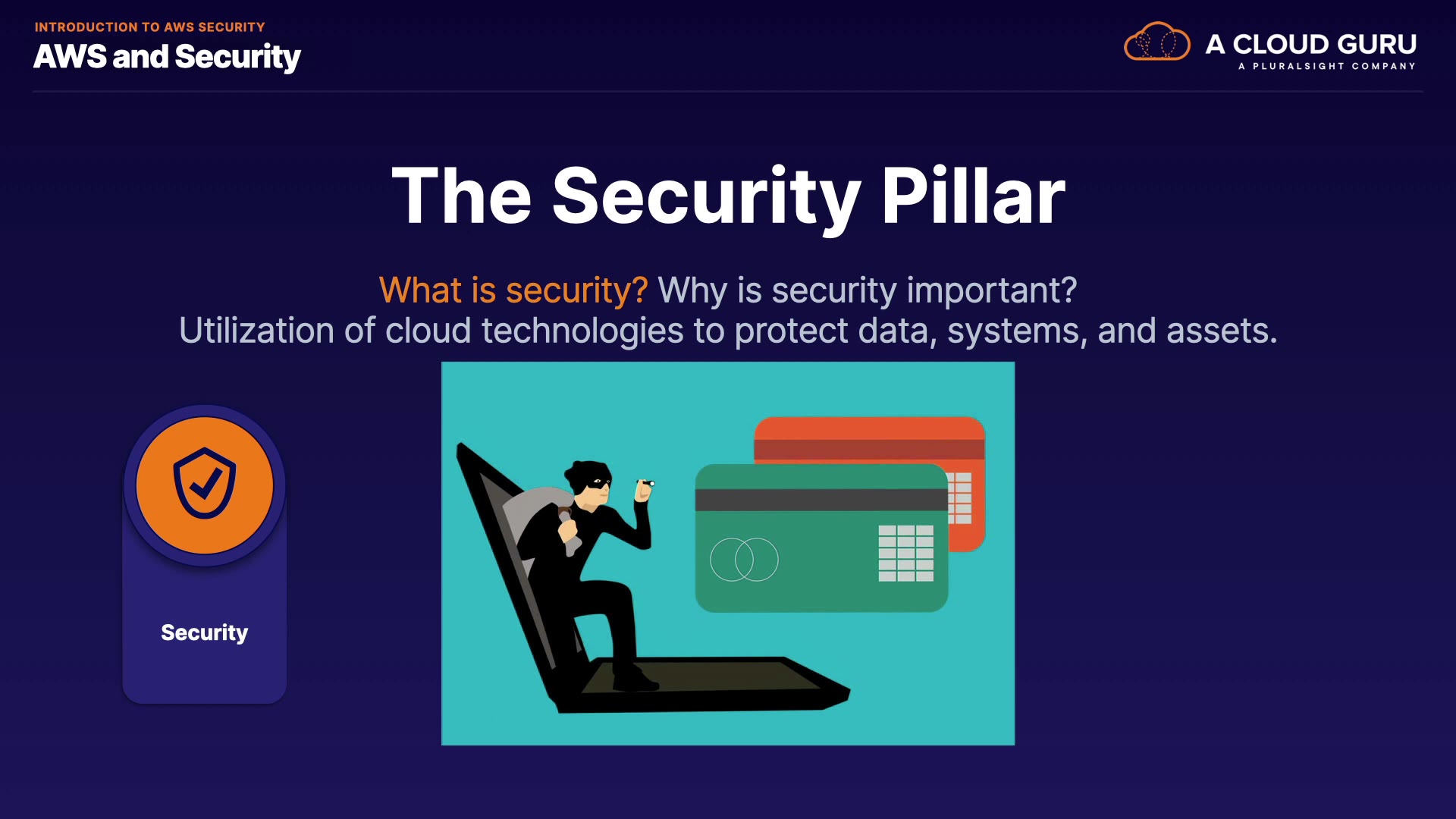 INTRODUCTION TO AWS SECURITY
AWS and Security

A CLOUD GURU
A PLURALSIGHT COMPANY

The Security Pillar

What is security? Why is security important?
Utilization of cloud technologies to protect data, systems, and assets.

Security